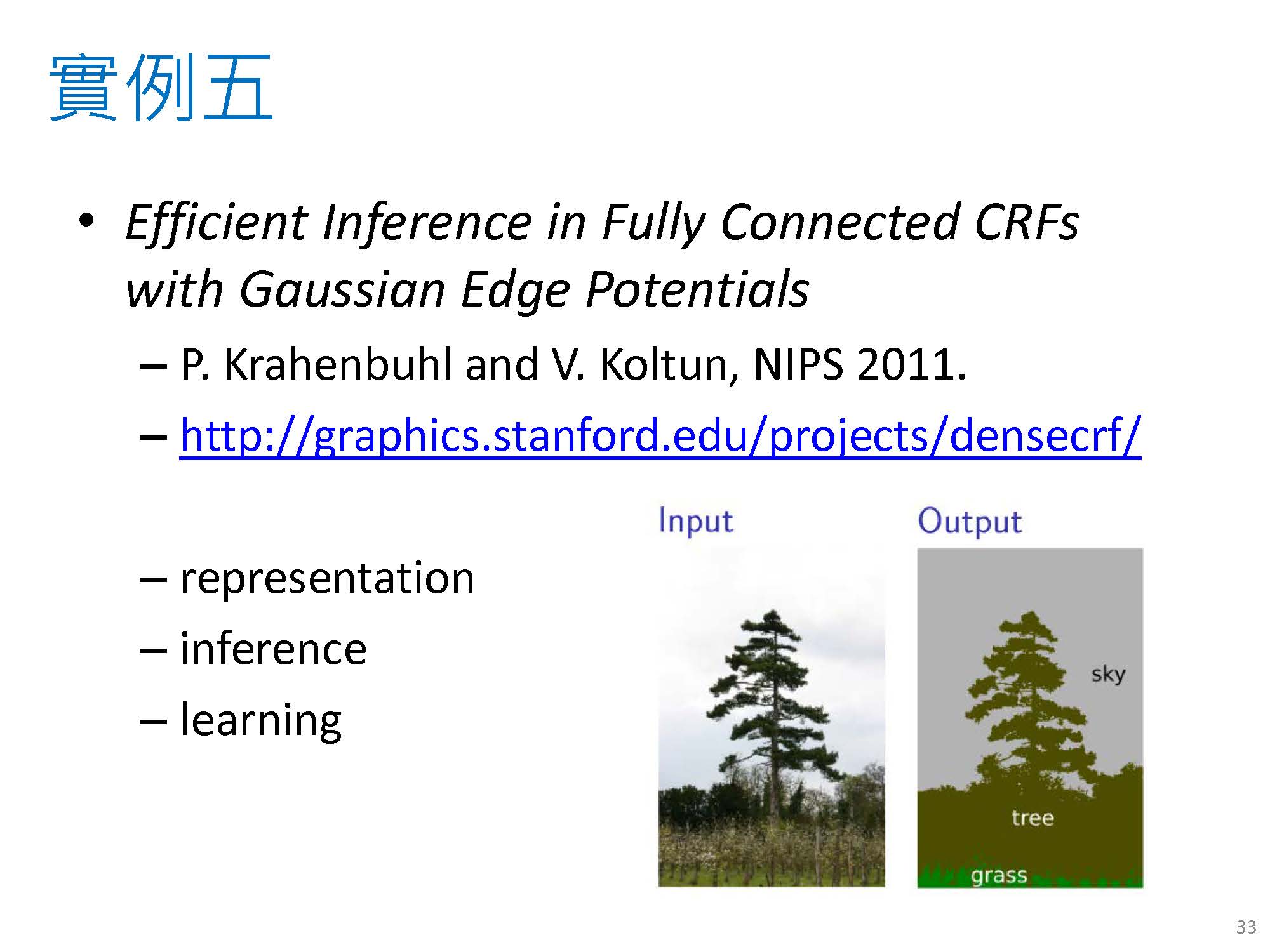 實例五

• Efficient Inference in Fully Connected CRFs with Gaussian Edge Potentials
– P. Krahenbuhl and V. Koltun, NIPS 2011.
– http://graphics.stanford.edu/projects/densecrf/

– representation
– inference
– learning

Input

Output

sky

tree

grass

33